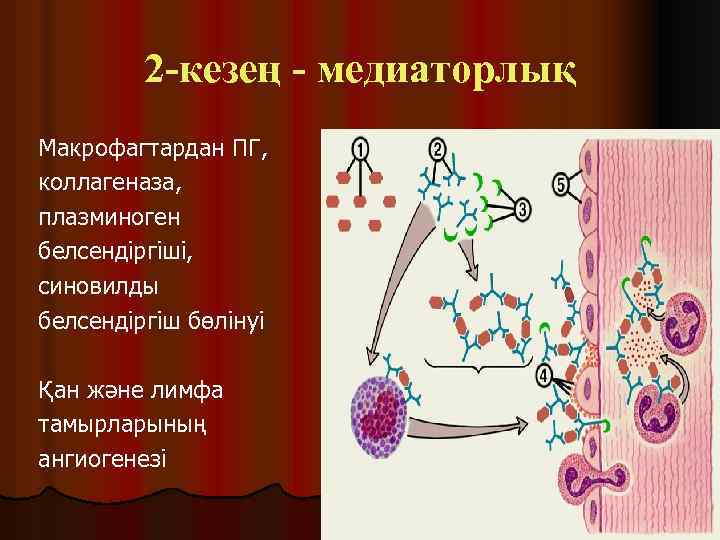 2-кезең - медиаторлық

Макрофагтардан ПГ, коллагеназа, плазминоген белсендіргіші, синовилды белсендіргіш бөлінуі

Қан және лимфа тамырларының ангиогенезі

1
2
3
4
5